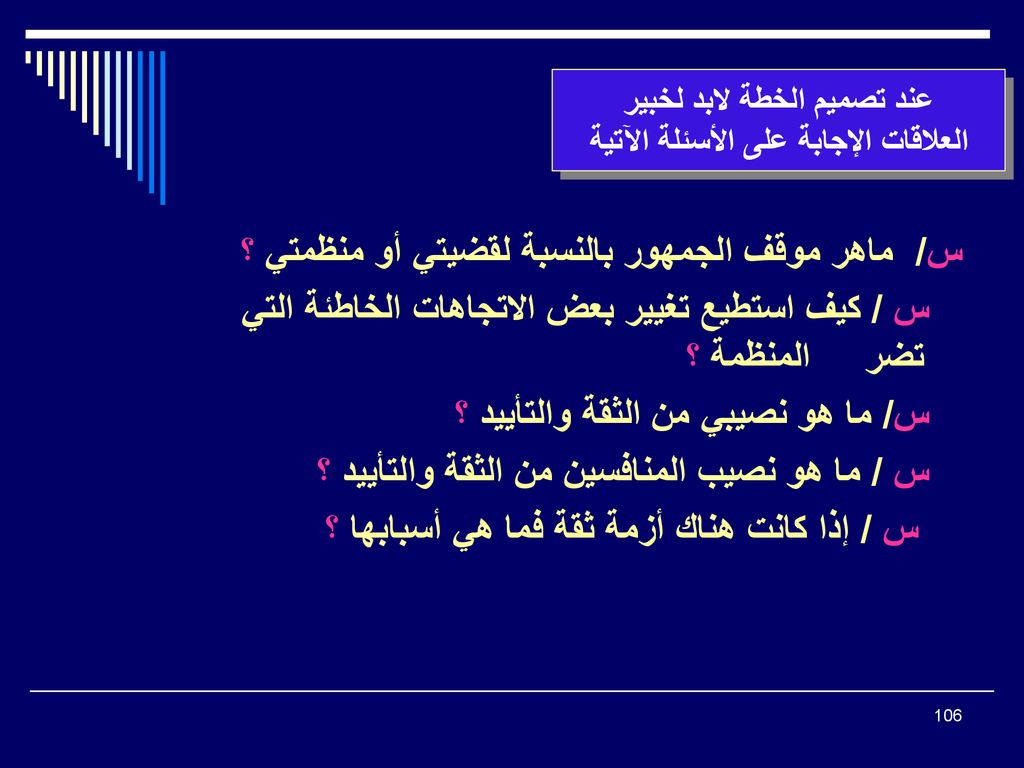 عند تصميم الخطة لابد لخبير العلاقات الإجابة على الأسئلة الآتية

س/ ماهر موقف الجمهور بالنسبة لقضيتي أو منظمتي ؟

س / كيف استطيع تغيير بعض الاتجاهات الخاطئة التي تضر المنظمة ؟

س/ ما هو نصيبي من الثقة والتأييد ؟

س / ما هو نصيب المنافسين من الثقة والتأييد ؟

س / إذا كانت هناك أزمة ثقة فما هي أسبابها ؟

106